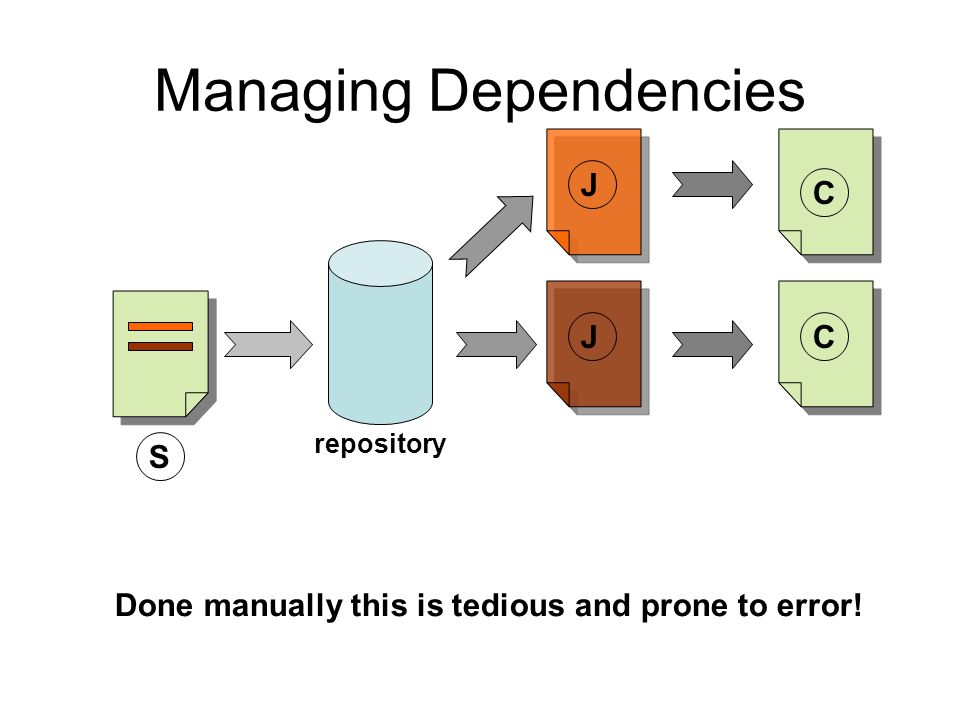 Managing Dependencies

J

C

J

C

S

repository

Done manually this is tedious and prone to error!